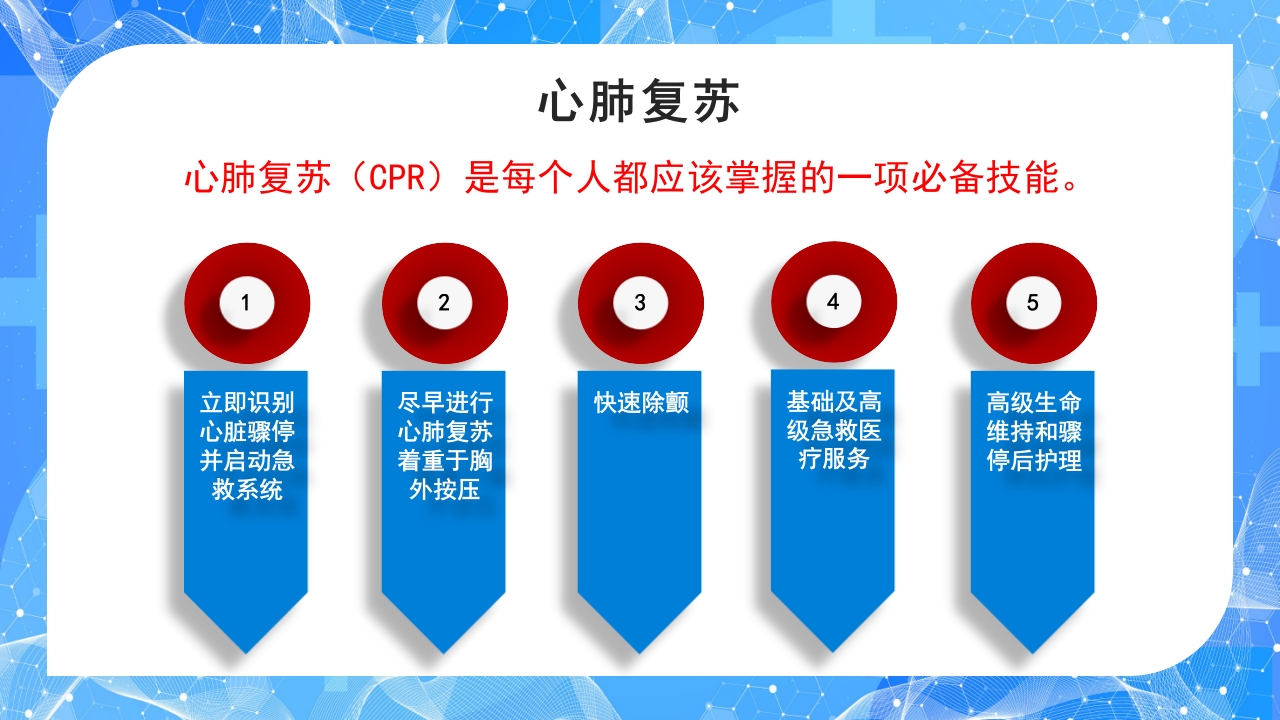 心肺复苏

心肺复苏（CPR）是每个人都应该掌握的一项必备技能。

1

立即识别心脏骤停并启动急救系统

2

尽早进行心肺复苏着重于胸外按压

3

快速除颤

4

基础及高级急救医疗服务

5

高级生命维持和骤停后护理